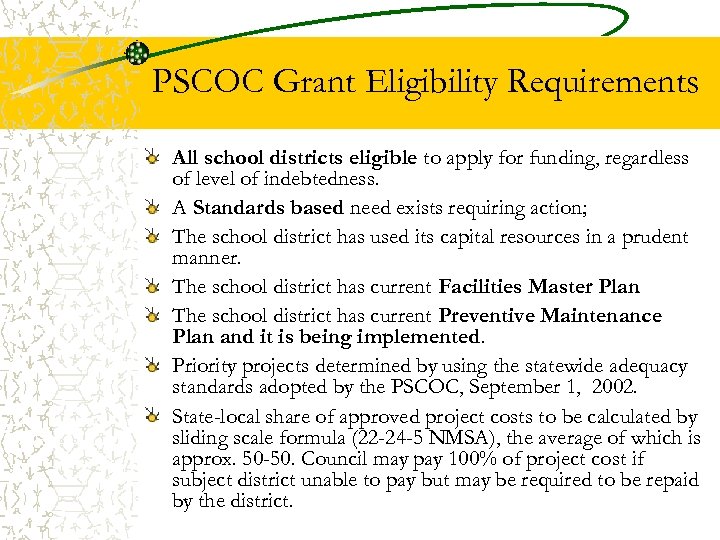 PSCOC Grant Eligibility Requirements

All school districts eligible to apply for funding, regardless of level of indebtedness.

A Standards based need exists requiring action;

The school district has used its capital resources in a prudent manner.

The school district has current Facilities Master Plan

The school district has current Preventive Maintenance Plan and it is being implemented.

Priority projects determined by using the statewide adequacy standards adopted by the PSCOC, September 1, 2002.

State-local share of approved project costs to be calculated by sliding scale formula (22-24-5 NMSA), the average of which is approx. 50-50. Council may pay 100% of project cost if subject district unable to pay but may be required to be repaid by the district.